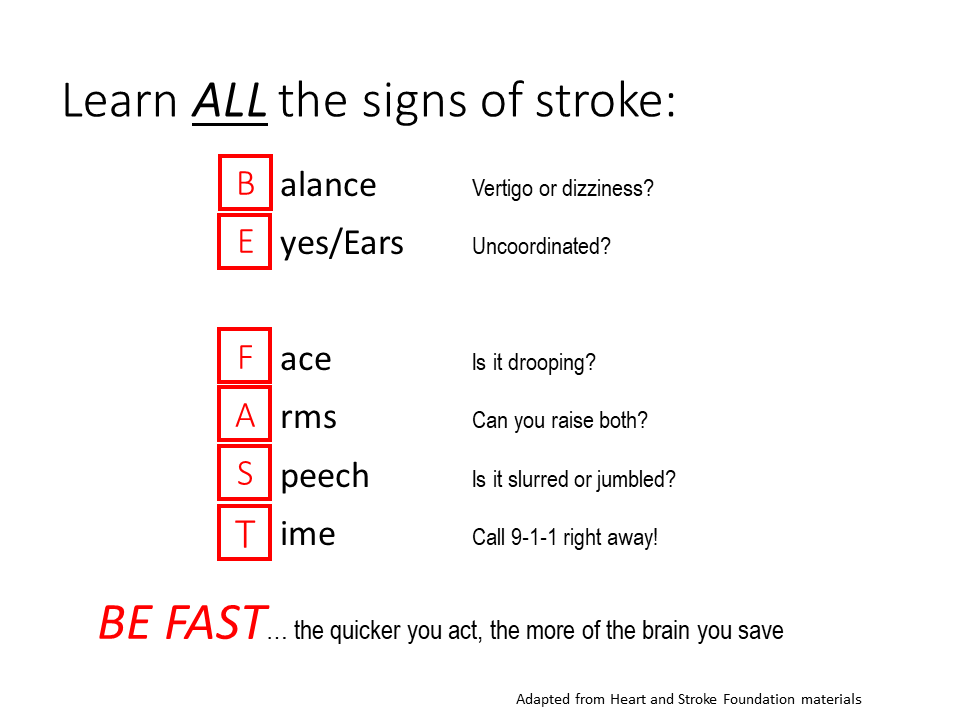 Learn ALL the signs of stroke:

B alance Vertigo or dizziness?

E yes/Ears Uncoordinated?

F ace Is it drooping?

A rms Can you raise both?

S peech Is it slurred or jumbled?

T ime Call 9-1-1 right away!

BE FAST… the quicker you act, the more of the brain you save

Adapted from Heart and Stroke Foundation materials